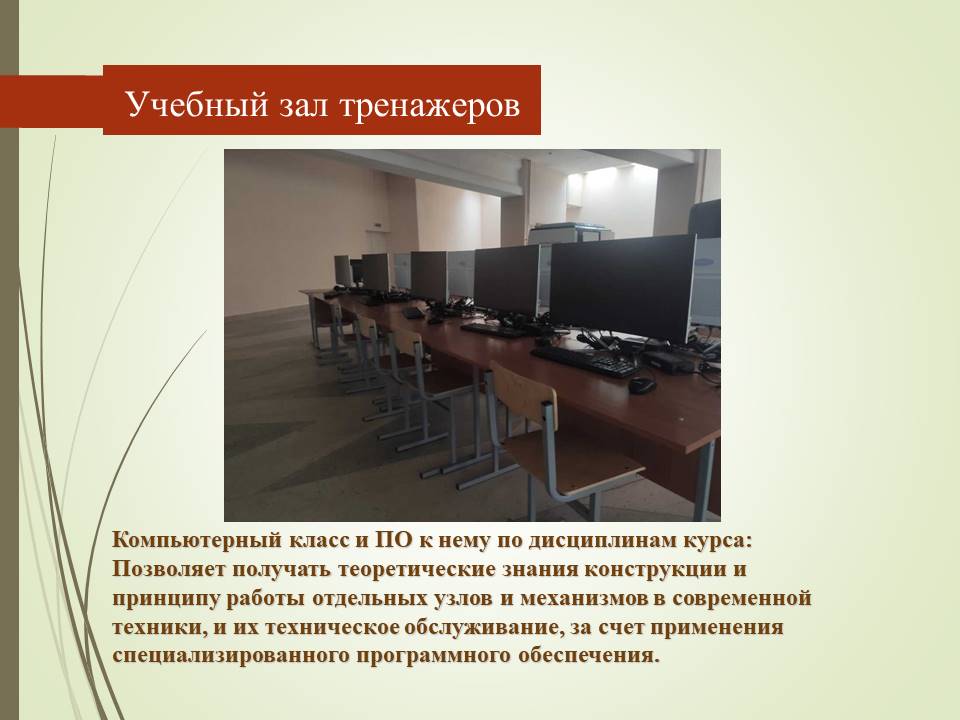 Учебный зал тренажеров

Компьютерный класс и ПО к нему по дисциплинам курса: Позволяет получать теоретические знания конструкции и принципу работы отдельных узлов и механизмов в современной техники, и их техническое обслуживание, за счет применения специализированного программного обеспечения.